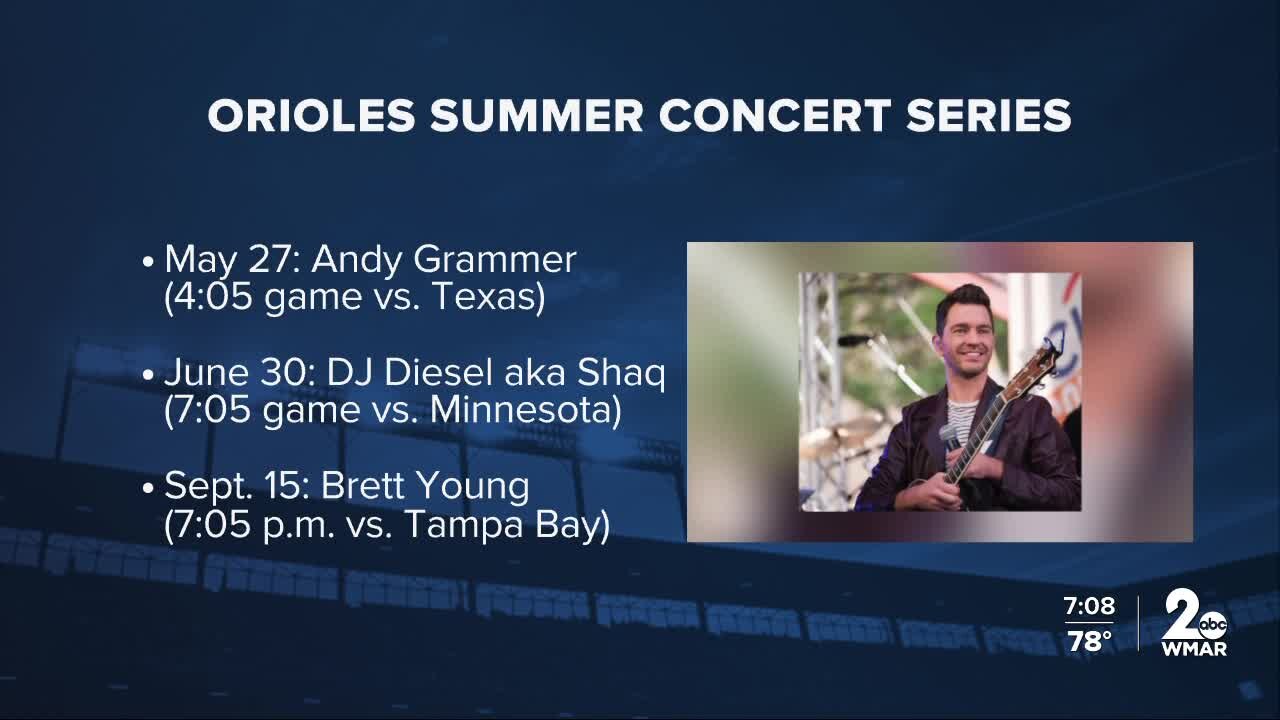 ORIOLES SUMMER CONCERT SERIES

• May 27: Andy Grammer (4:05 game vs. Texas)

• June 30: DJ Diesel aka Shaq (7:05 game vs. Minnesota)

• Sept. 15: Brett Young (7:05 p.m. vs. Tampa Bay)

7:08
78°
2 abc
WMAR